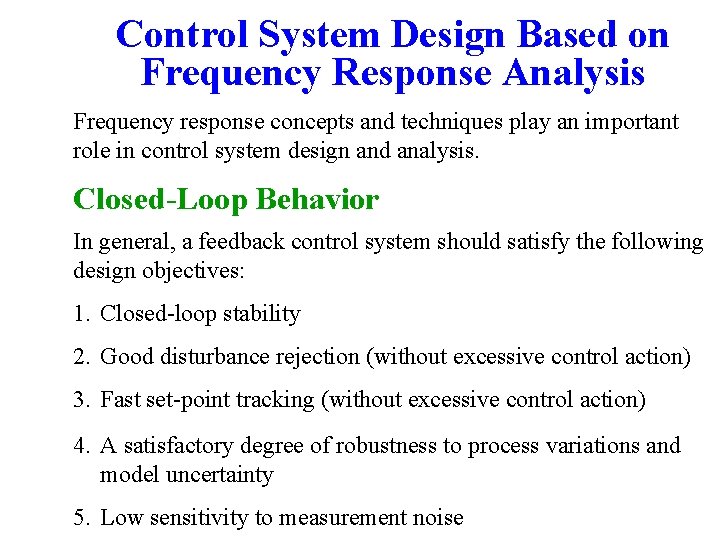 Control System Design Based on Frequency Response Analysis

Frequency response concepts and techniques play an important role in control system design and analysis.

Closed-Loop Behavior

In general, a feedback control system should satisfy the following design objectives:

1. Closed-loop stability

2. Good disturbance rejection (without excessive control action)

3. Fast set-point tracking (without excessive control action)

4. A satisfactory degree of robustness to process variations and model uncertainty

5. Low sensitivity to measurement noise